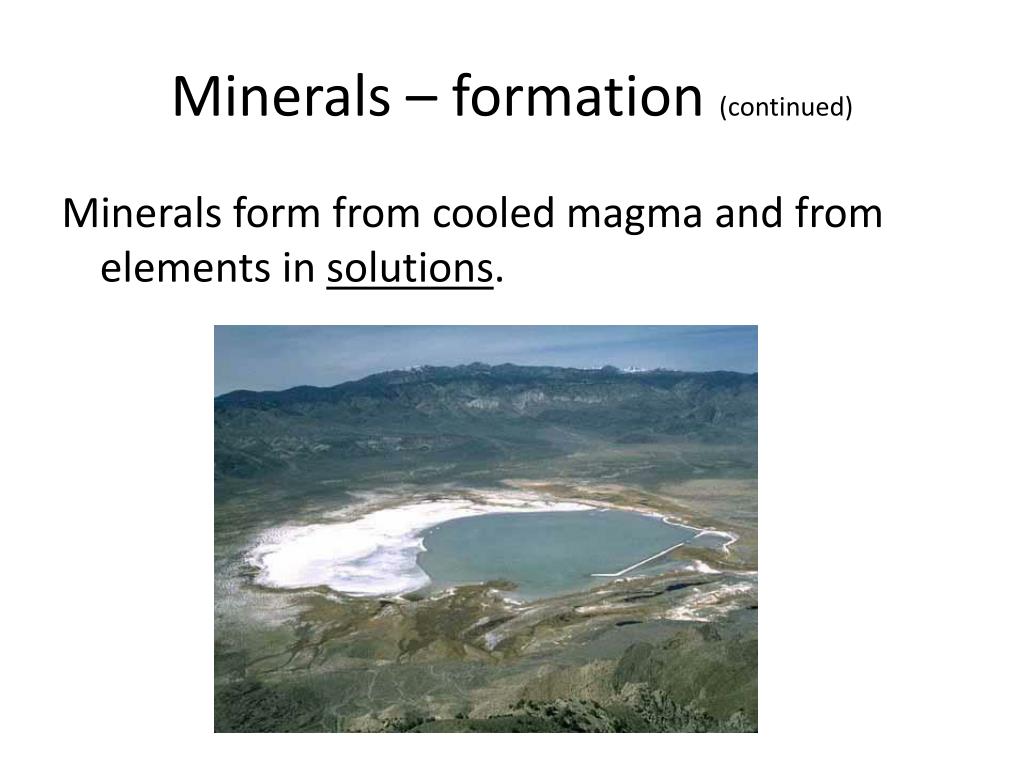 Minerals – formation (continued)

Minerals form from cooled magma and from elements in solutions.